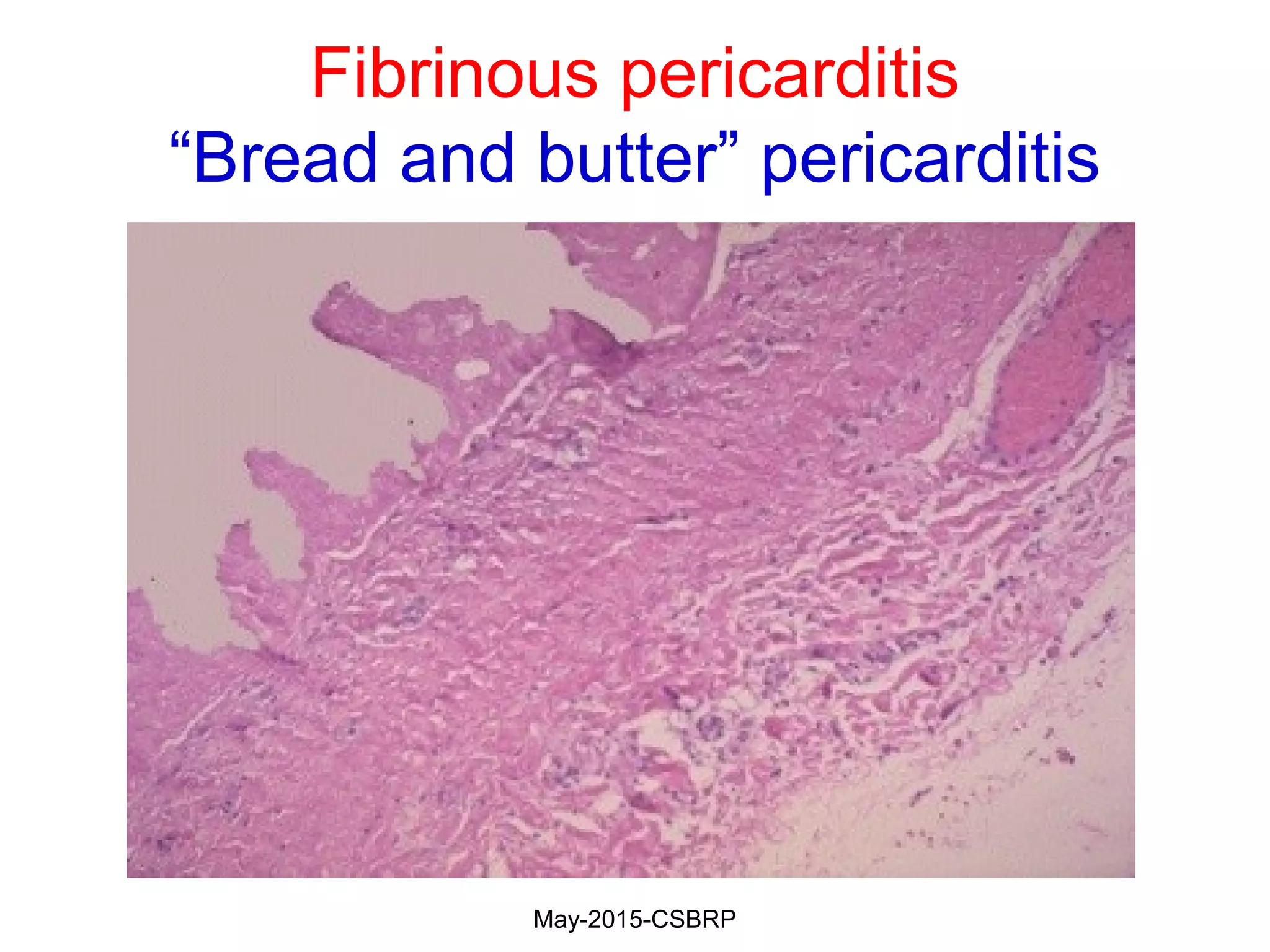 Fibrinous pericarditis
“Bread and butter” pericarditis

May-2015-CSBRP